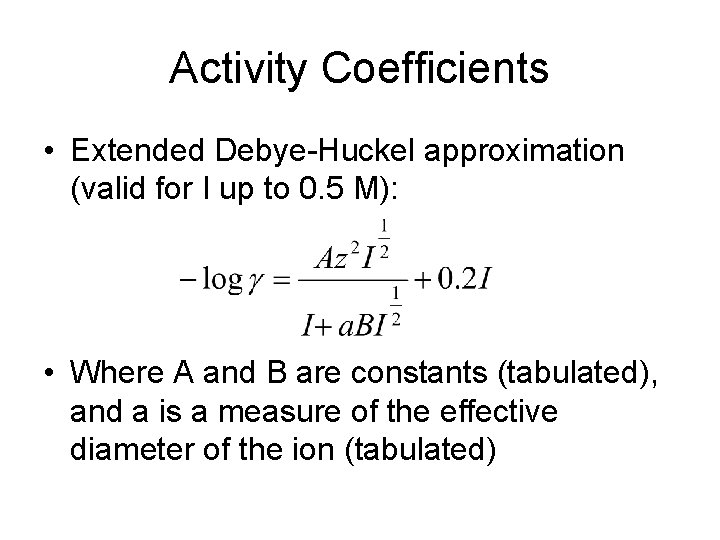 Activity Coefficients

• Extended Debye-Huckel approximation (valid for I up to 0.5 M):

$-\log \gamma = \frac{Az^2 I^{\frac{1}{2}}}{I + aBI^{\frac{1}{2}}} + 0.2I$

• Where A and B are constants (tabulated), and a is a measure of the effective diameter of the ion (tabulated)